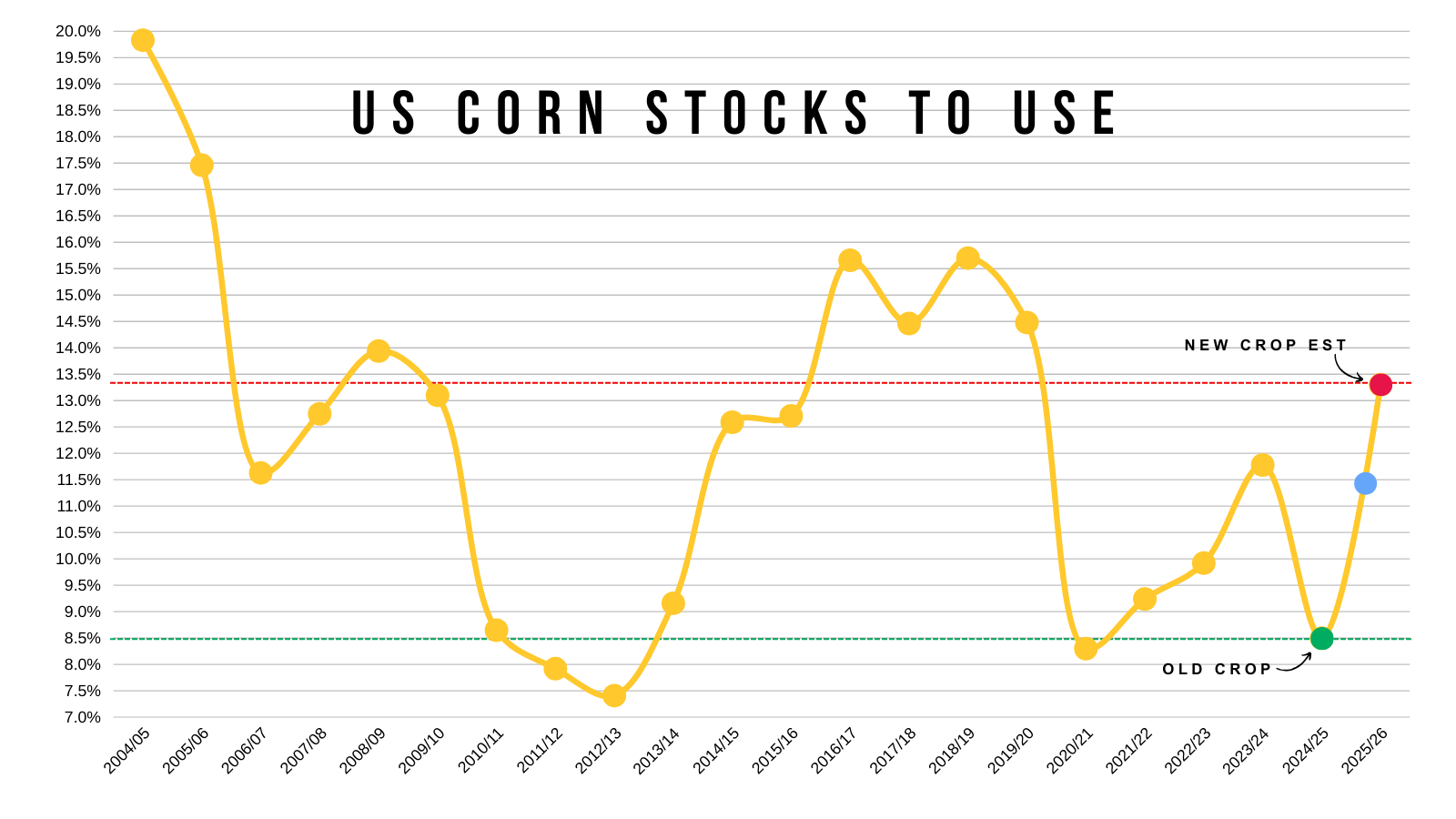 US CORN STOCKS TO USE

20.0%
19.5%
19.0%
18.5%
18.0%
17.5%
17.0%
16.5%
16.0%
15.5%
15.0%
14.5%
14.0%
13.5%
13.0%
12.5%
12.0%
11.5%
11.0%
10.5%
10.0%
9.5%
9.0%
8.5%
8.0%
7.5%
7.0%

NEW CROP EST

OLD CROP

2004/05
2005/06
2006/07
2007/08
2008/09
2009/10
2010/11
2011/12
2012/13
2013/14
2014/15
2015/16
2016/17
2017/18
2018/19
2019/20
2020/21
2021/22
2022/23
2023/24
2024/25
2025/26